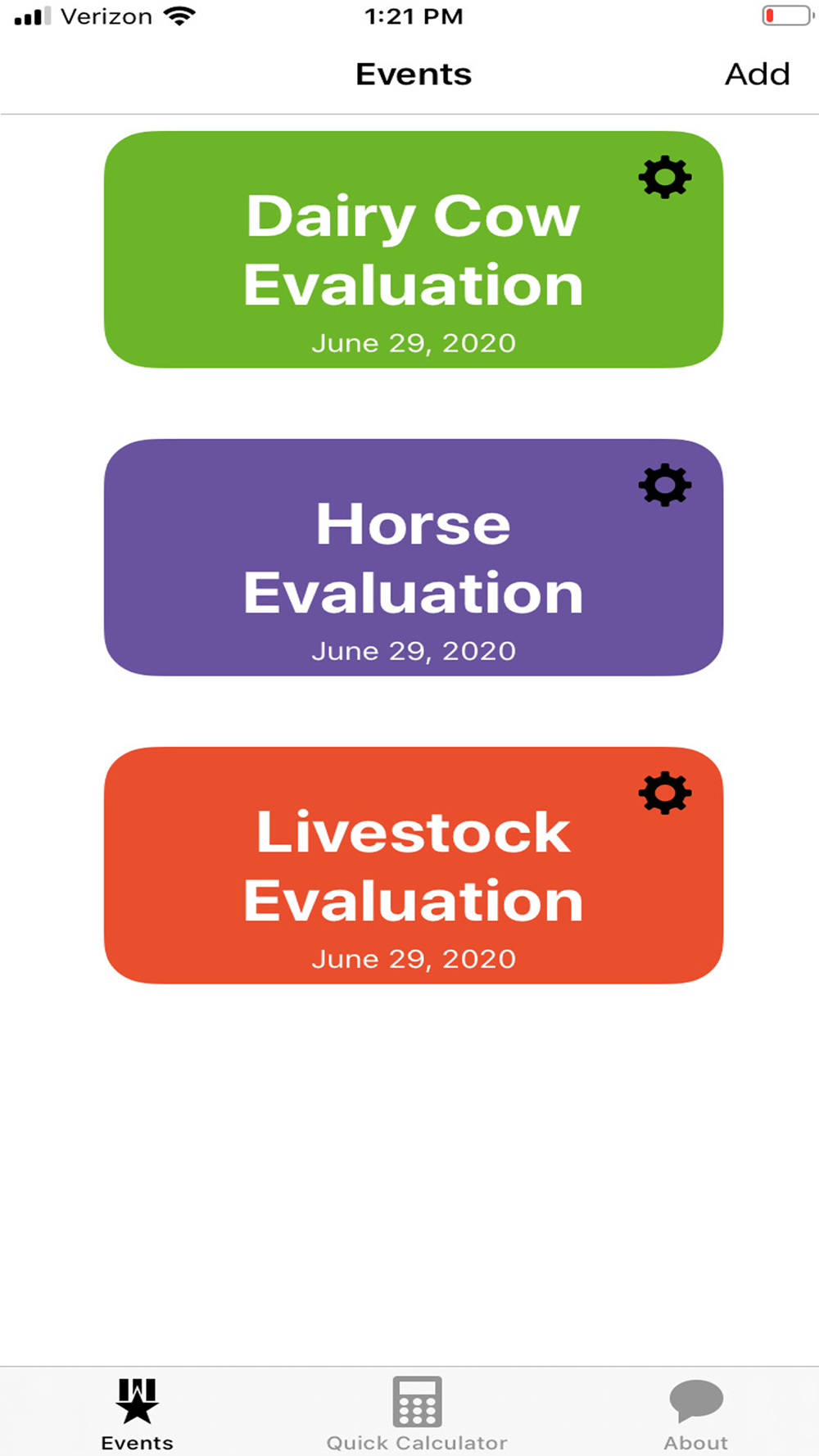 Verizon 1:21 PM

Events Add

Dairy Cow Evaluation
June 29, 2020

Horse Evaluation
June 29, 2020

Livestock Evaluation
June 29, 2020

Events Quick Calculator About